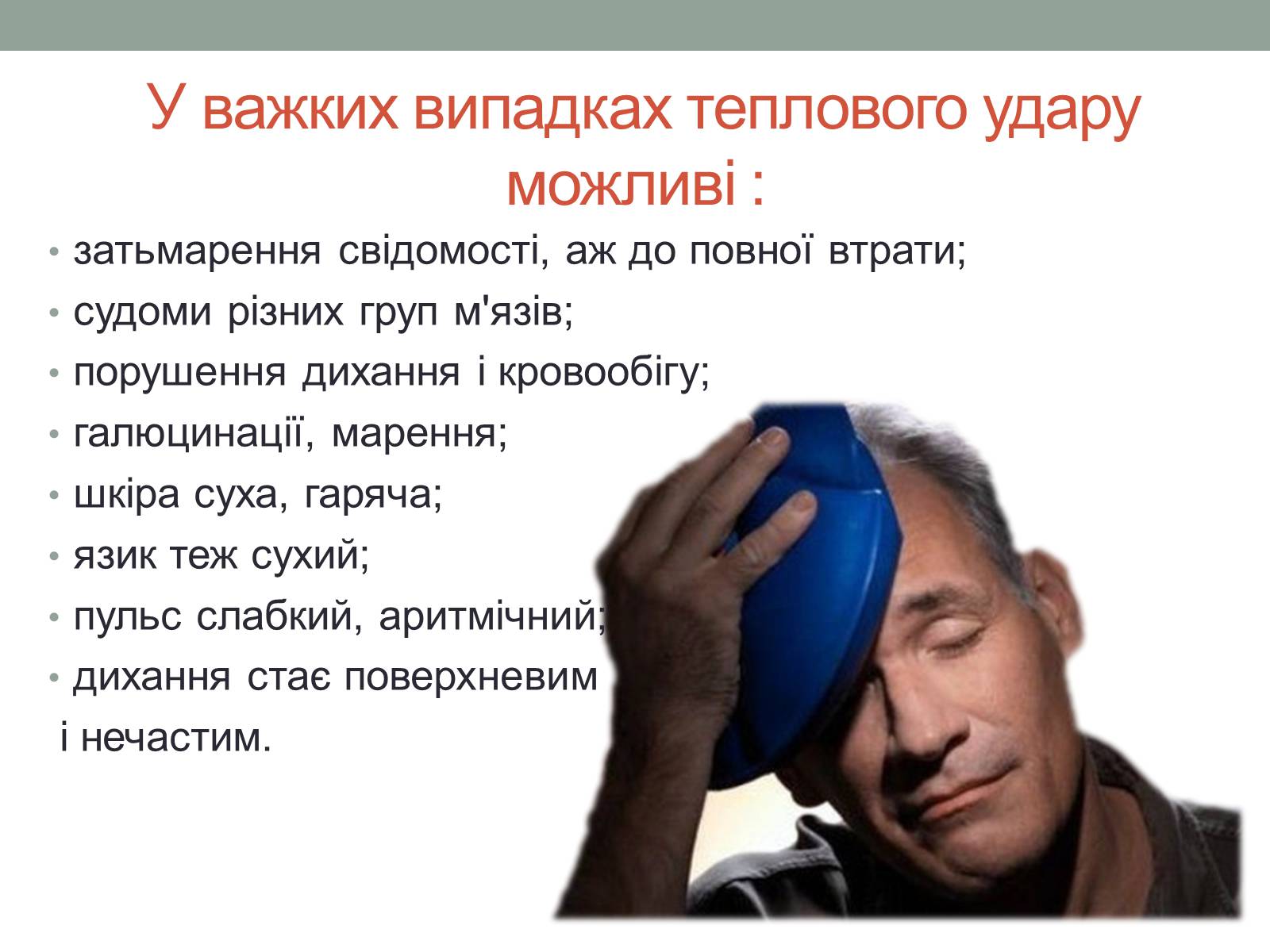 У важких випадках теплового удару можливі :

• затьмарення свідомості, аж до повної втрати;
• судоми різних груп м'язів;
• порушення дихання і кровообігу;
• галюцинації, марення;
• шкіра суха, гаряча;
• язик теж сухий;
• пульс слабкий, аритмічний;
• дихання стає поверхневим
і нечастим.